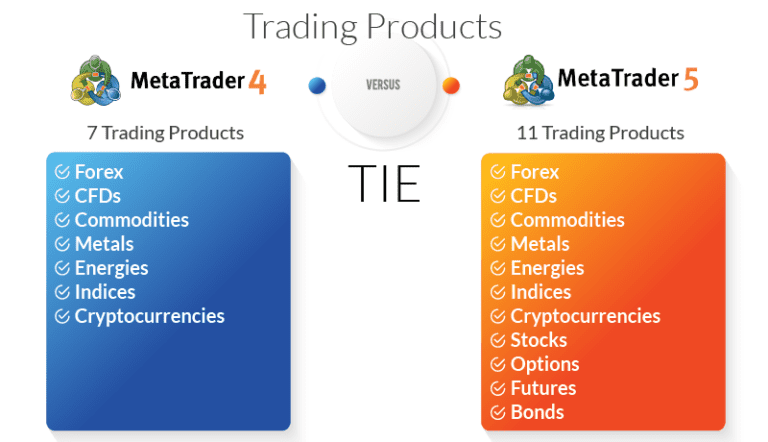 Trading Products

MetaTrader 4

VERSUS

MetaTrader 5

7 Trading Products

Forex
CFDs
Commodities
Metals
Energies
Indices
Cryptocurrencies

TIE

11 Trading Products

Forex
CFDs
Commodities
Metals
Energies
Indices
Cryptocurrencies
Stocks
Options
Futures
Bonds